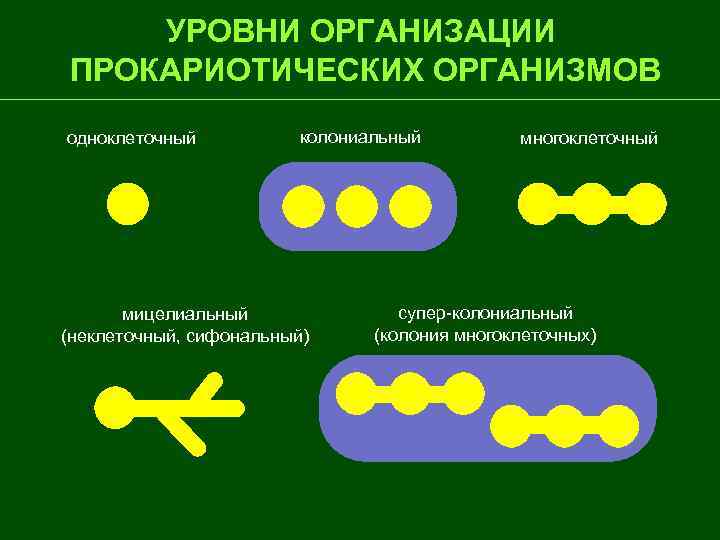 УРОВНИ ОРГАНИЗАЦИИ ПРОКАРИОТИЧЕСКИХ ОРГАНИЗМОВ

одноклеточный

колониальный

многоклеточный

мицелиальный (неклеточный, сифональный)

супер-колониальный (колония многоклеточных)